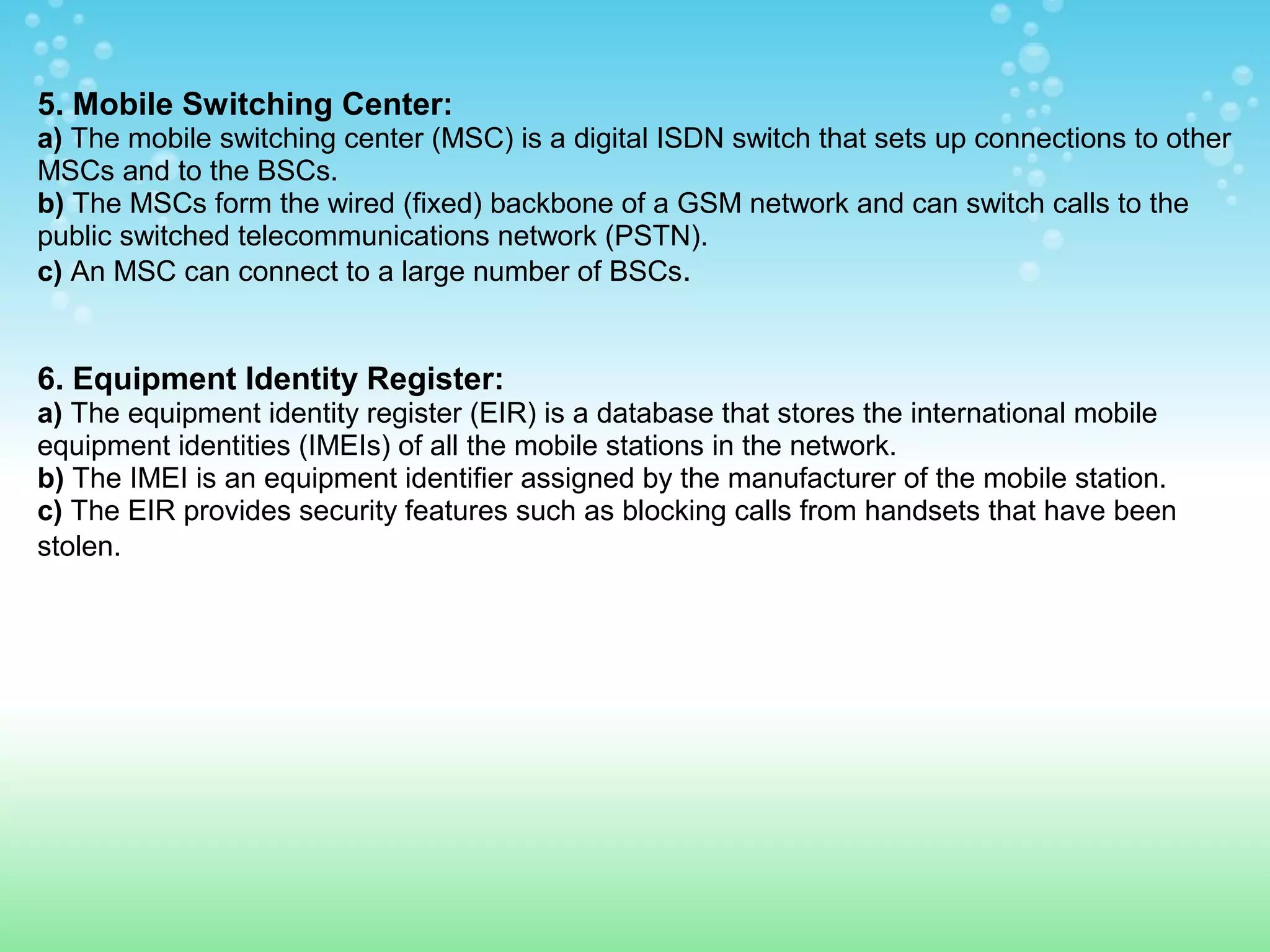 5. Mobile Switching Center:
a) The mobile switching center (MSC) is a digital ISDN switch that sets up connections to other MSCs and to the BSCs.
b) The MSCs form the wired (fixed) backbone of a GSM network and can switch calls to the public switched telecommunications network (PSTN).
c) An MSC can connect to a large number of BSCs.

6. Equipment Identity Register:
a) The equipment identity register (EIR) is a database that stores the international mobile equipment identities (IMEIs) of all the mobile stations in the network.
b) The IMEI is an equipment identifier assigned by the manufacturer of the mobile station.
c) The EIR provides security features such as blocking calls from handsets that have been stolen.